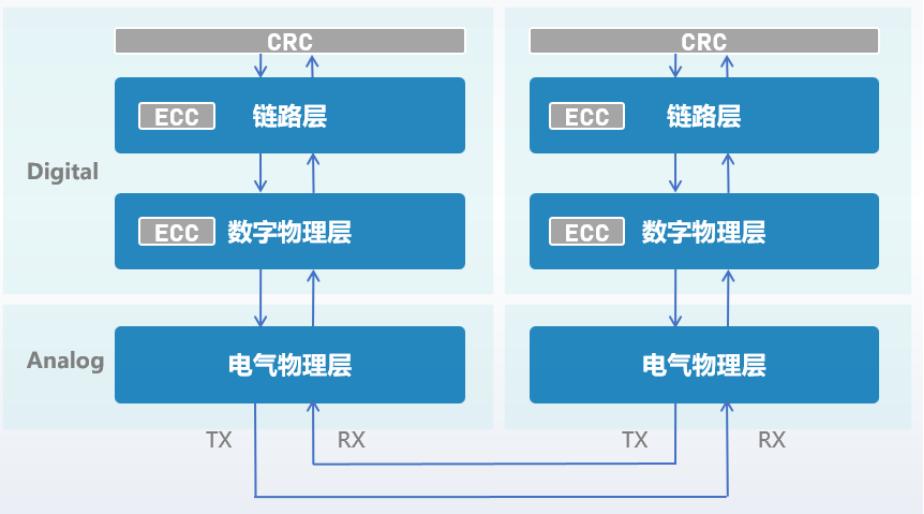 CRC

ECC 链路层

Digital

ECC 数字物理层

Analog

电气物理层

TX RX

CRC

ECC 链路层

ECC 数字物理层

电气物理层

TX RX